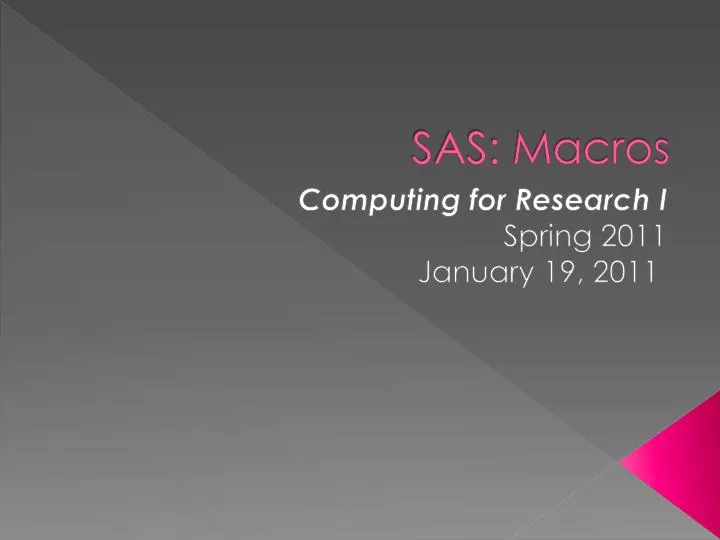 SAS: Macros

Computing for Research I
Spring 2011
January 19, 2011